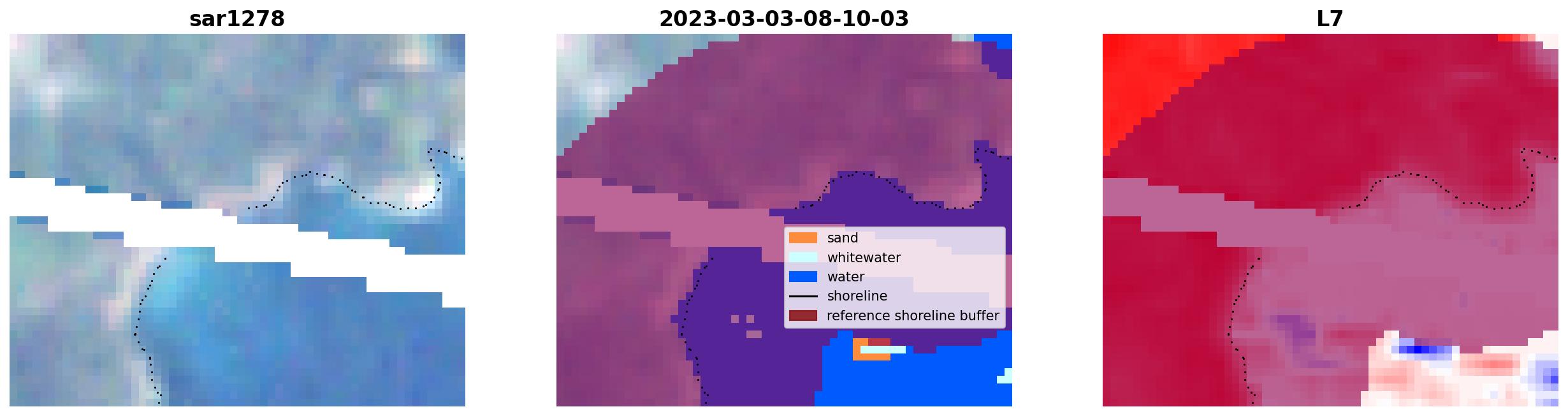 sar1278

2023-03-03-08-10-03

L7

sand
whitewater
water
shoreline
reference shoreline buffer